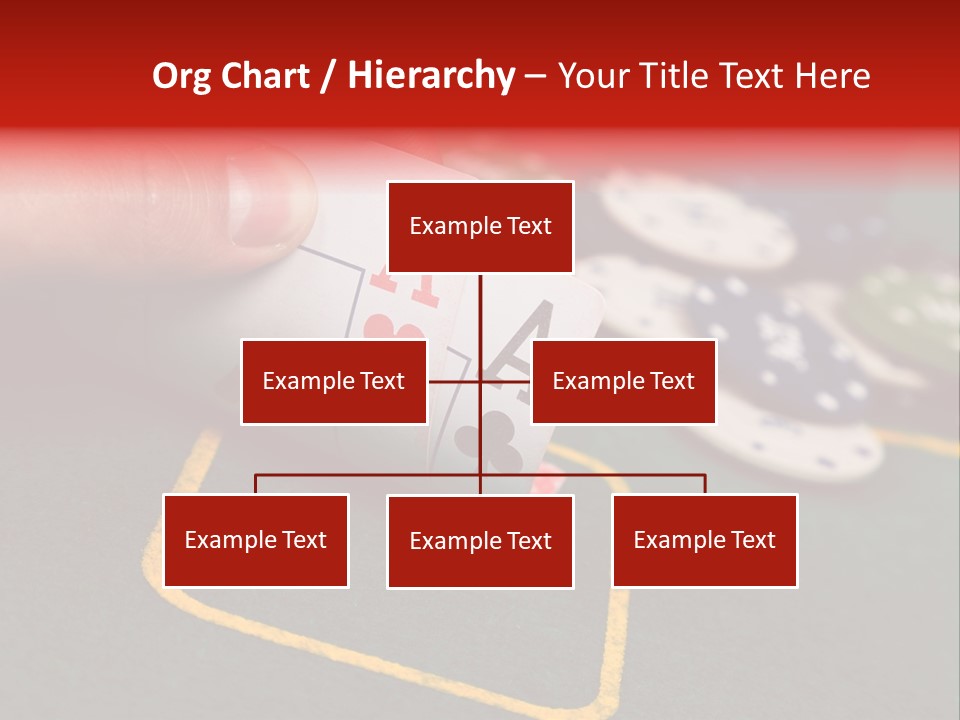 Org Chart / Hierarchy – Your Title Text Here

Example Text

Example Text

Example Text

Example Text

Example Text

Example Text